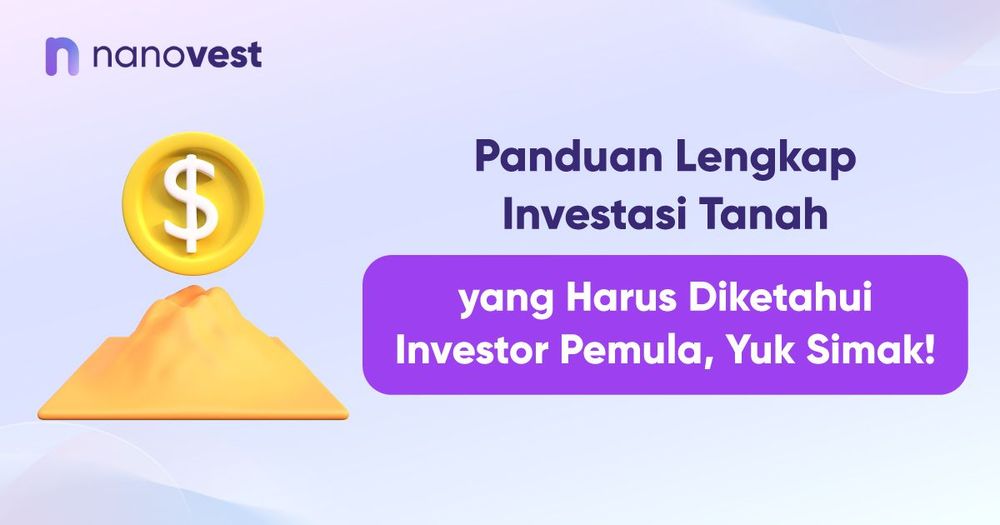 nanovest

$

Panduan Lengkap Investasi Tanah

yang Harus Diketahui Investor Pemula, Yuk Simak!